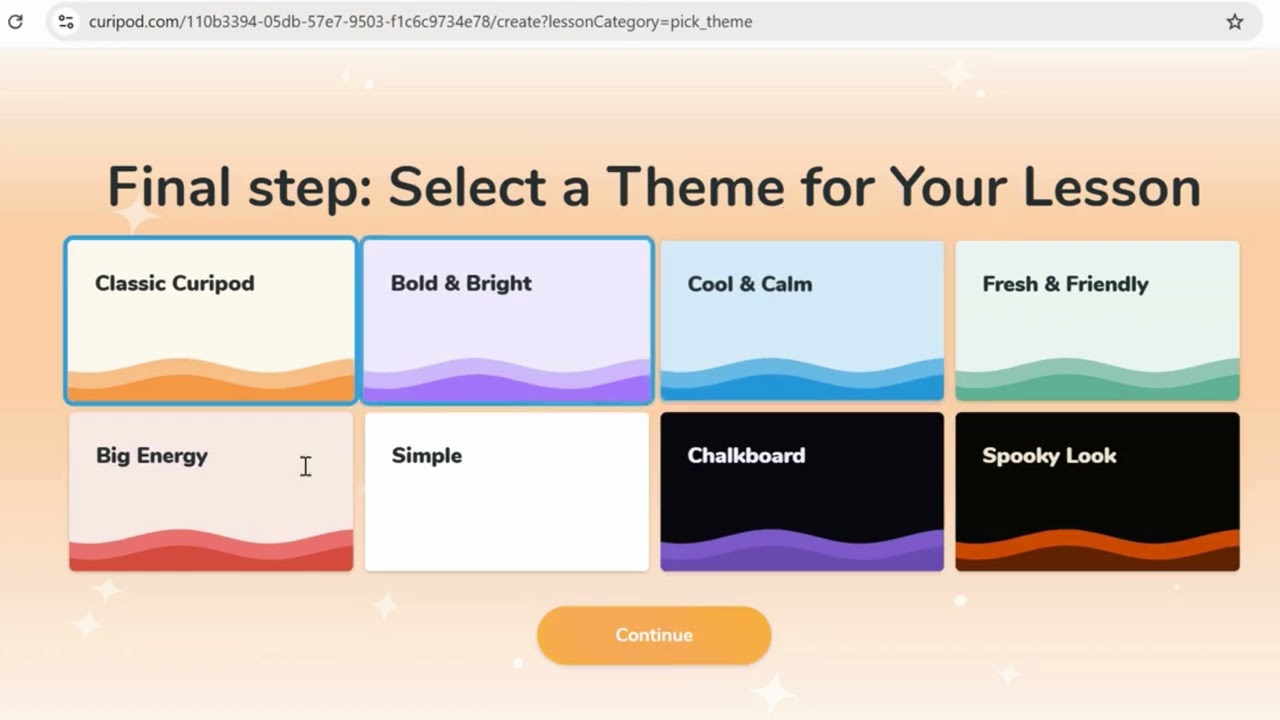 curipod.com/110b3394-05db-57e7-9503-f1c6c9734e78/create?lessonCategory=pick_theme

Final step: Select a Theme for Your Lesson

Classic Curipod

Bold & Bright

Cool & Calm

Fresh & Friendly

Big Energy

Simple

Chalkboard

Spooky Look

Continue